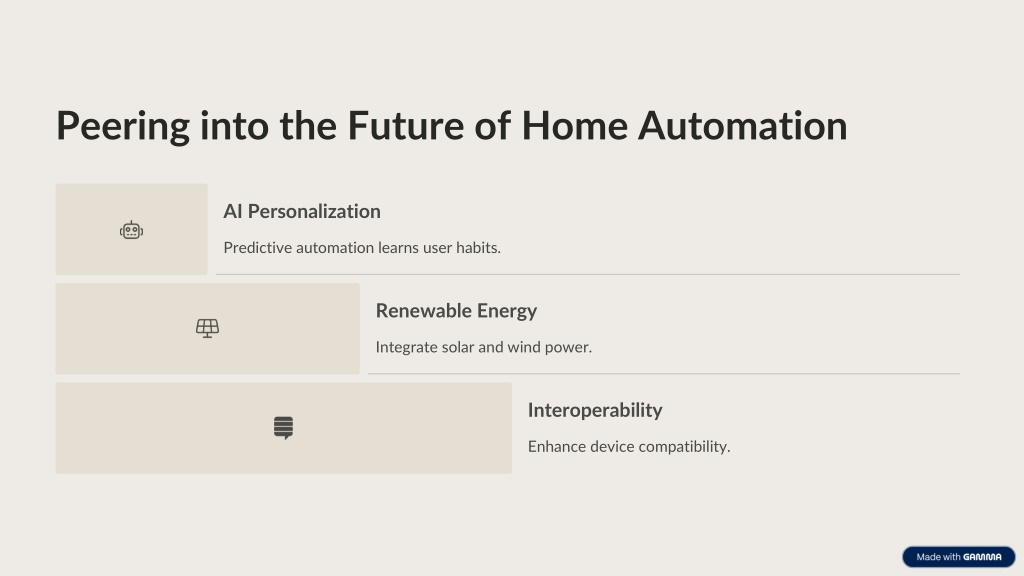 Peering into the Future of Home Automation

AI Personalization

Predictive automation learns user habits.

Renewable Energy

Integrate solar and wind power.

Interoperability

Enhance device compatibility.

Made with GAMMA